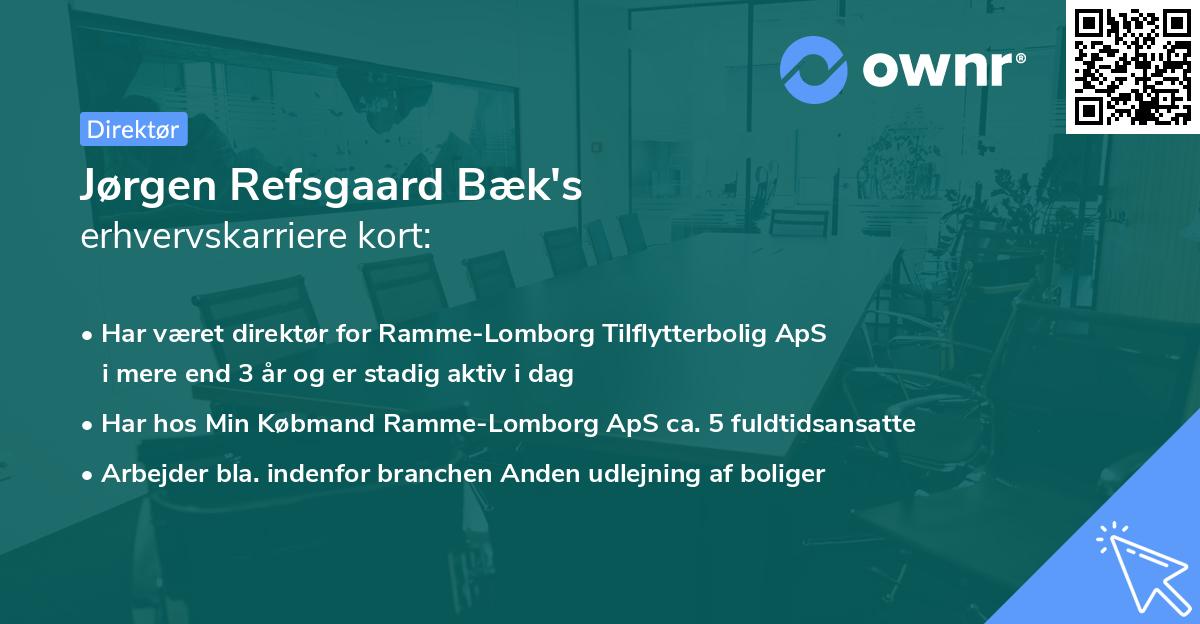 ownr®

Direktør

Jørgen Refsgaard Bæk's
erhvervskarriere kort:

• Har været direktør for Ramme-Lomborg Tilflytterbolig ApS i mere end 3 år og er stadig aktiv i dag
• Har hos Min Købmand Ramme-Lomborg ApS ca. 5 fuldtidsansatte
• Arbejder bla. indenfor branchen Anden udlejning af boliger